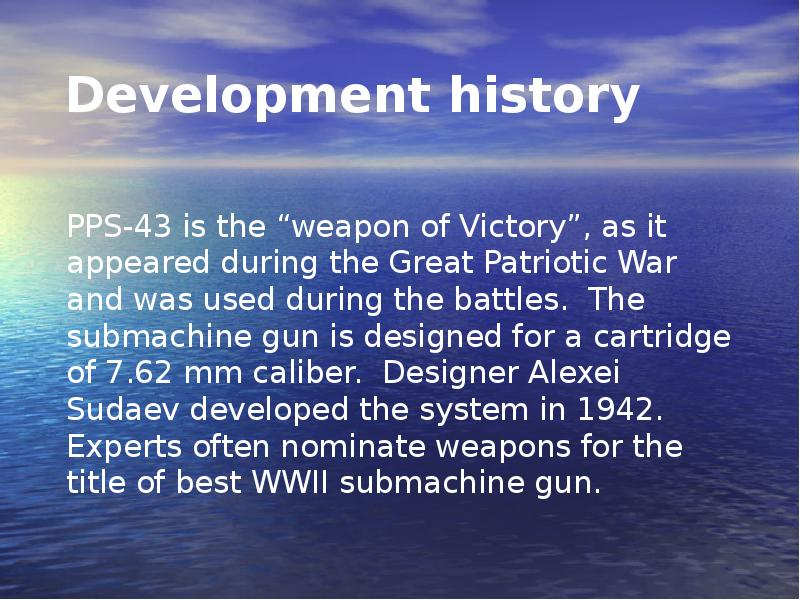 Development history

PPS-43 is the “weapon of Victory”, as it appeared during the Great Patriotic War and was used during the battles.  The submachine gun is designed for a cartridge of 7.62 mm caliber.  Designer Alexei Sudaev developed the system in 1942. Experts often nominate weapons for the title of best WWII submachine gun.